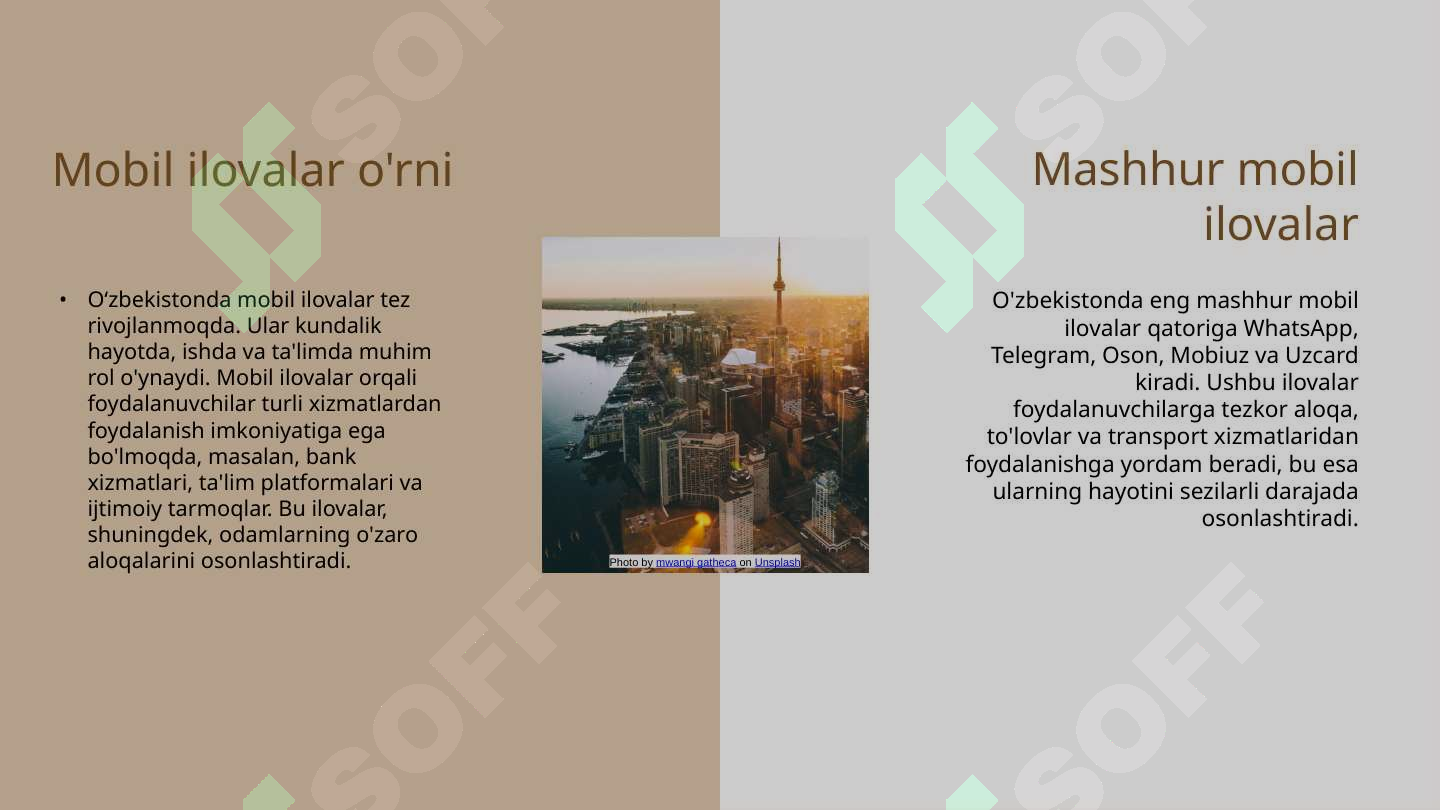 Mobil ilovalar o'rni

• O‘zbekistonda mobil ilovalar tez rivojlanmoqda. Ular kundalik hayotda, ishda va ta'limda muhim rol o'ynaydi. Mobil ilovalar orqali foydalanuvchilar turli xizmatlardan foydalanish imkoniyatiga ega bo'lmoqda, masalan, bank xizmatlari, ta'lim platformalari va ijtimoiy tarmoqlar. Bu ilovalar, shuningdek, odamlarning o'zaro aloqalarini osonlashtiradi.

Photo by mwangi gatheca on Unsplash

Mashhur mobil ilovalar

O'zbekistonda eng mashhur mobil ilovalar qatoriga WhatsApp, Telegram, Oson, Mobiuz va Uzcard kiradi. Ushbu ilovalar foydalanuvchilarga tezkor aloqa, to'lovlar va transport xizmatlaridan foydalanishga yordam beradi, bu esa ularning hayotini sezilarli darajada osonlashtiradi.

SOFF SOFF SOFF SOFF